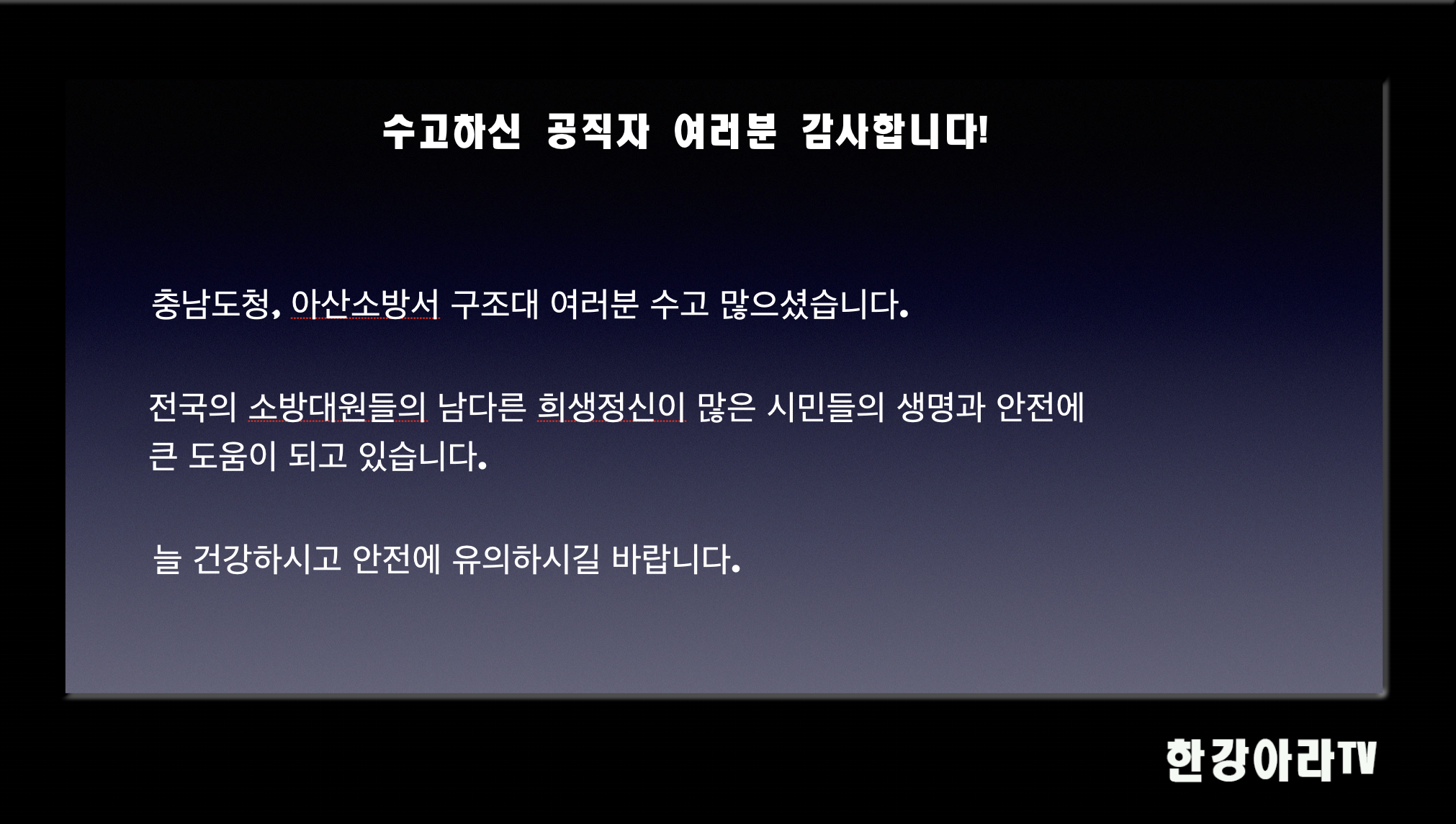 수고하신 공직자 여러분 감사합니다!

충남도청, 아산소방서 구조대 여러분 수고 많으셨습니다.

전국의 소방대원들의 남다른 희생정신이 많은 시민들의 생명과 안전에 큰 도움이 되고 있습니다.

늘 건강하시고 안전에 유의하시길 바랍니다.

한강아라TV